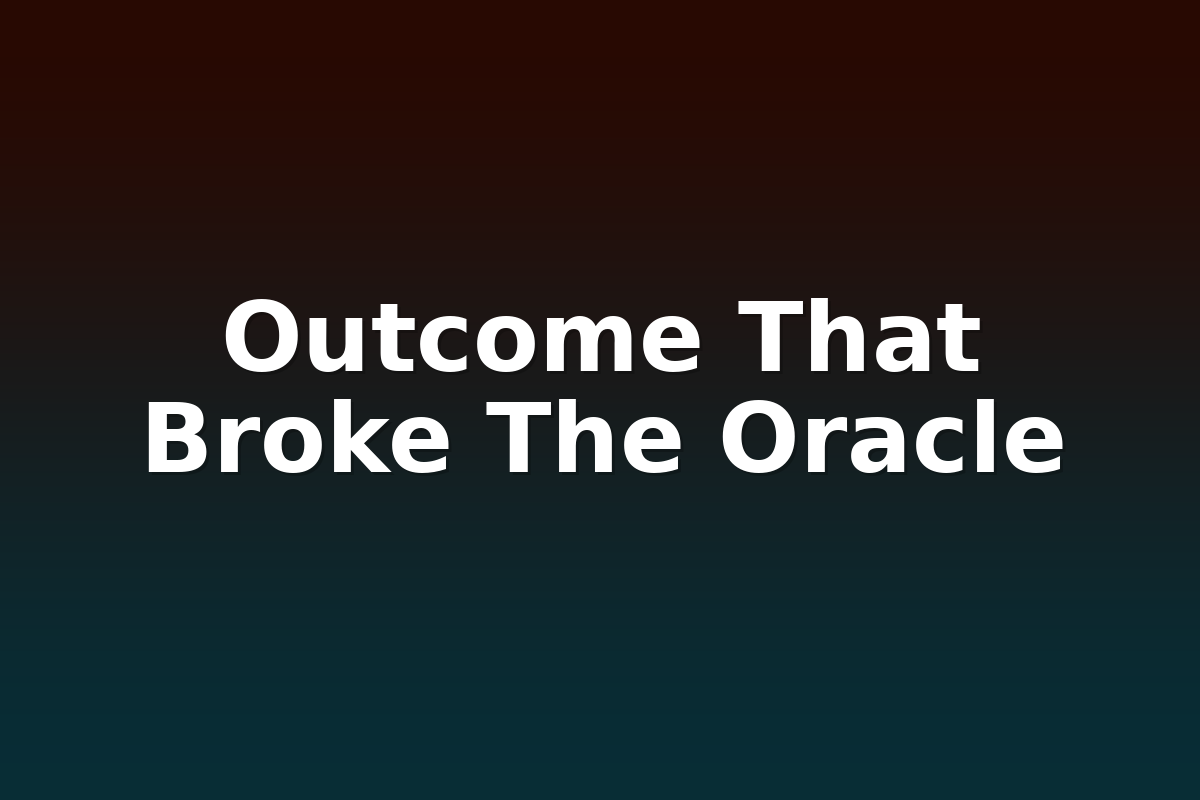 Outcome That Broke The Oracle